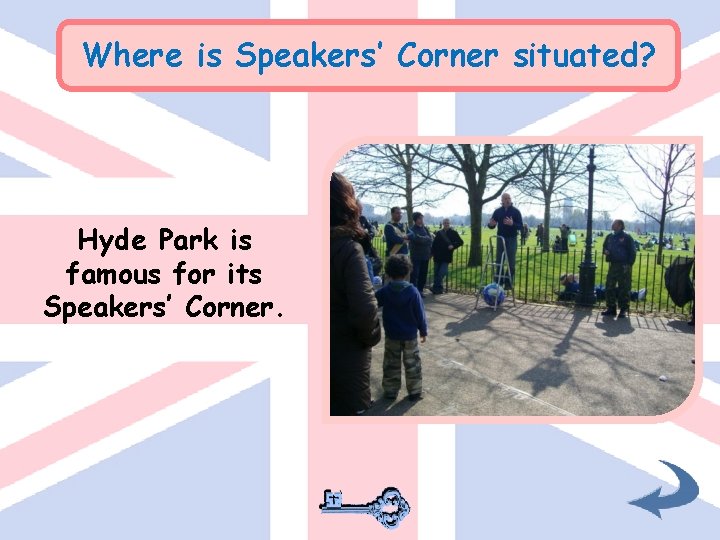 Where is Speakers' Corner situated?

Hyde Park is famous for its Speakers' Corner.